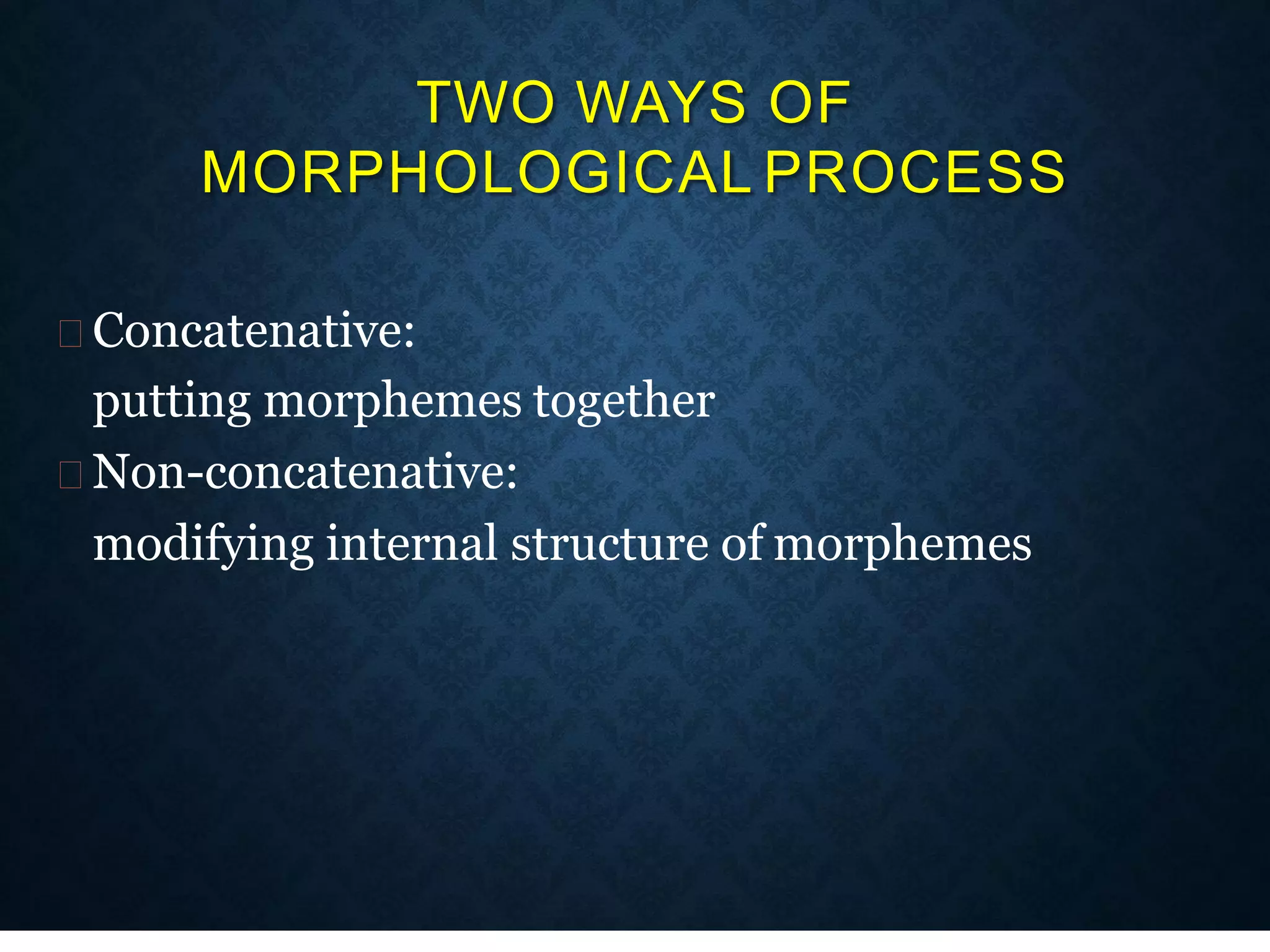 TWO WAYS OF MORPHOLOGICAL PROCESS

Concatenative:
putting morphemes together

Non-concatenative:
modifying internal structure of morphemes